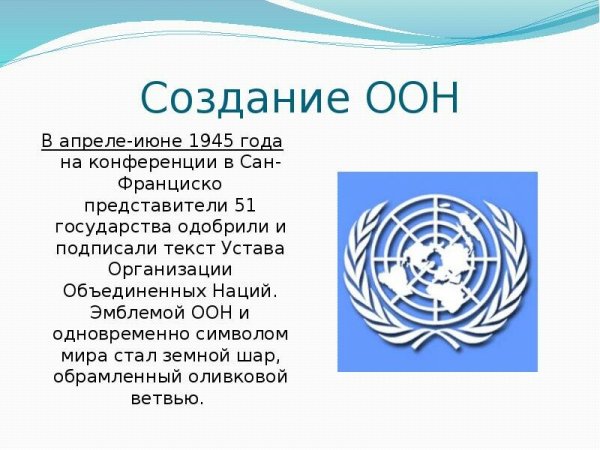 Создание ООН

В апреле-июне 1945 года на конференции в Сан-Франциско представители 51 государства одобрили и подписали текст Устава Организации Объединенных Наций. Эмблемой ООН и одновременно символом мира стал земной шар, обрамленный оливковой ветвью.